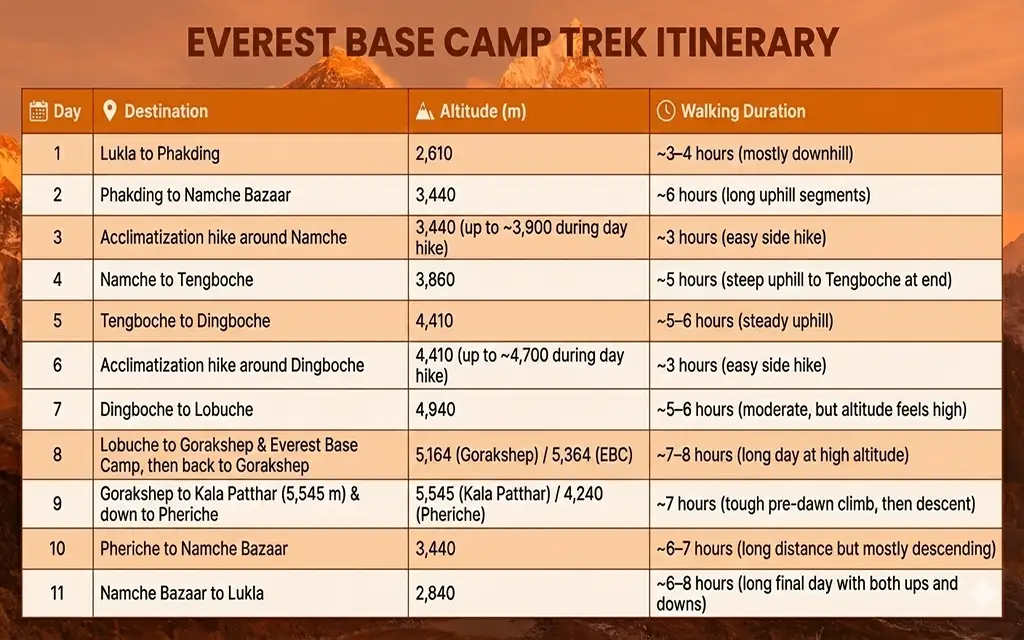 EVEREST BASE CAMP TREK ITINERARY

| Day | Destination | Altitude (m) | Walking Duration |
|---|---|---|---|
| 1 | Lukla to Phakding | 2,610 | ~3–4 hours (mostly downhill) |
| 2 | Phakding to Namche Bazaar | 3,440 | ~6 hours (long uphill segments) |
| 3 | Acclimatization hike around Namche | 3,440 (up to ~3,900 during day hike) | ~3 hours (easy side hike) |
| 4 | Namche to Tengboche | 3,860 | ~5 hours (steep uphill to Tengboche at end) |
| 5 | Tengboche to Dingboche | 4,410 | ~5–6 hours (steady uphill) |
| 6 | Acclimatization hike around Dingboche | 4,410 (up to ~4,700 during day hike) | ~3 hours (easy side hike) |
| 7 | Dingboche to Lobuche | 4,940 | ~5–6 hours (moderate, but altitude feels high) |
| 8 | Lobuche to Gorakshep & Everest Base Camp, then back to Gorakshep | 5,164 (Gorakshep) / 5,364 (EBC) | ~7–8 hours (long day at high altitude) |
| 9 | Gorakshep to Kala Patthar (5,545 m) & down to Pheriche | 5,545 (Kala Patthar) / 4,240 (Pheriche) | ~7 hours (tough pre-dawn climb, then descent) |
| 10 | Pheriche to Namche Bazaar | 3,440 | ~6–7 hours (long distance but mostly descending) |
| 11 | Namche Bazaar to Lukla | 2,840 | ~6–8 hours (long final day with both ups and downs) |